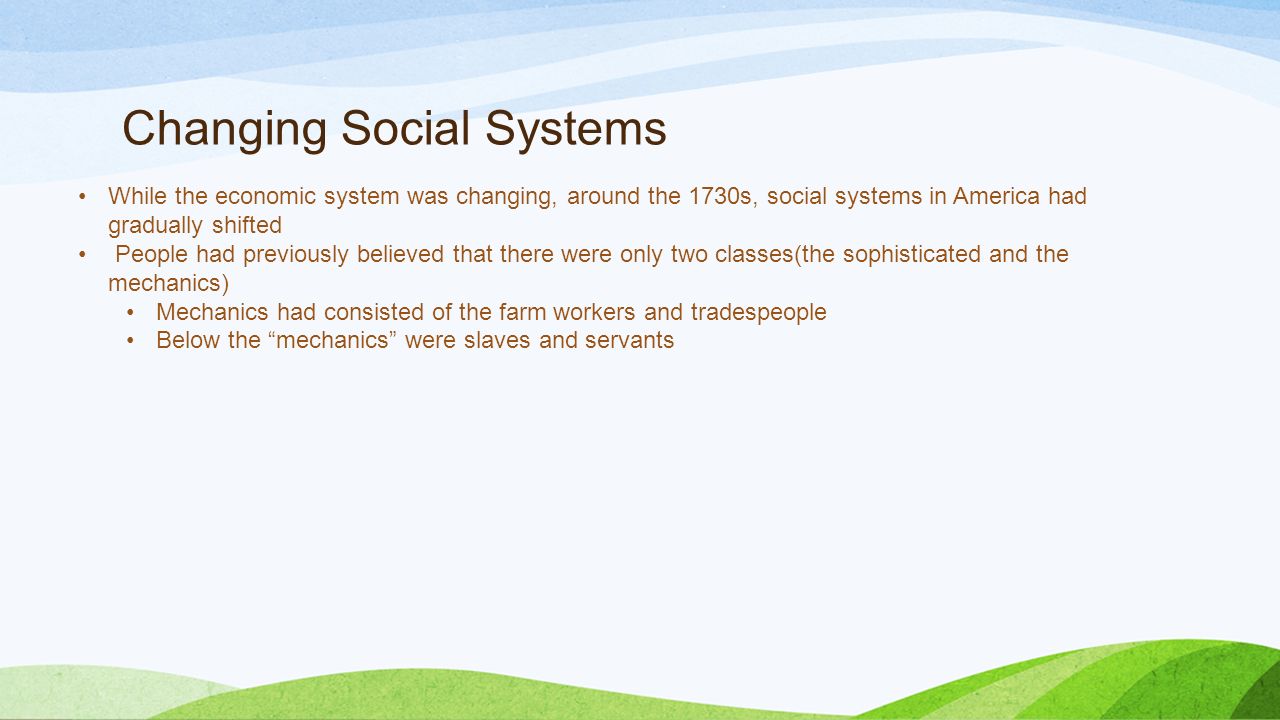 Changing Social Systems

• While the economic system was changing, around the 1730s, social systems in America had gradually shifted
• People had previously believed that there were only two classes(the sophisticated and the mechanics)
  • Mechanics had consisted of the farm workers and tradespeople
  • Below the “mechanics” were slaves and servants